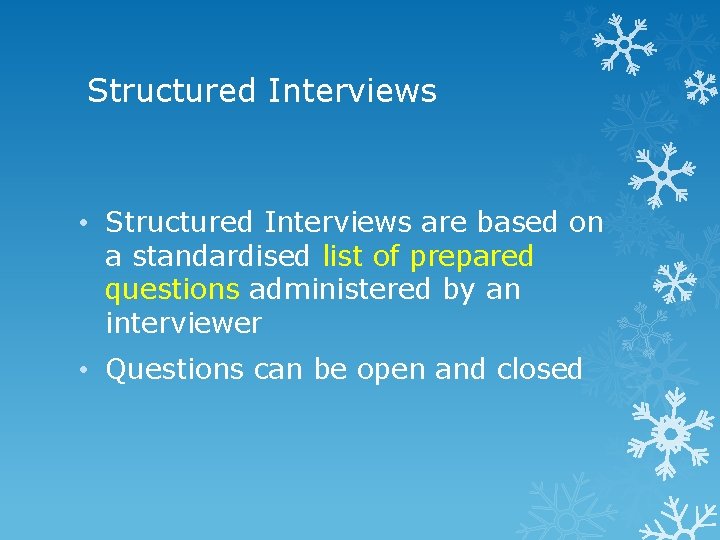 Structured Interviews

• Structured Interviews are based on a standardised list of prepared questions administered by an interviewer

• Questions can be open and closed